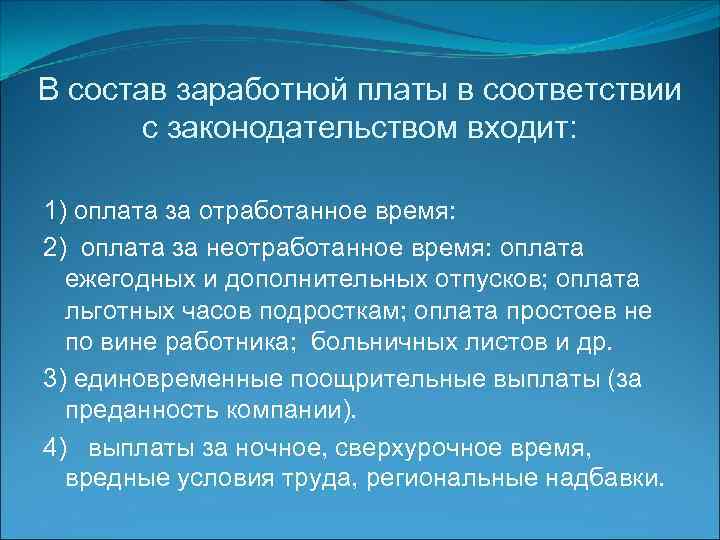 В состав заработной платы в соответствии с законодательством входит:

1) оплата за отработанное время:

2) оплата за неотработанное время: оплата ежегодных и дополнительных отпусков; оплата льготных часов подросткам; оплата простоев не по вине работника; больничных листов и др.

3) единовременные поощрительные выплаты (за преданность компании).

4) выплаты за ночное, сверхурочное время, вредные условия труда, региональные надбавки.